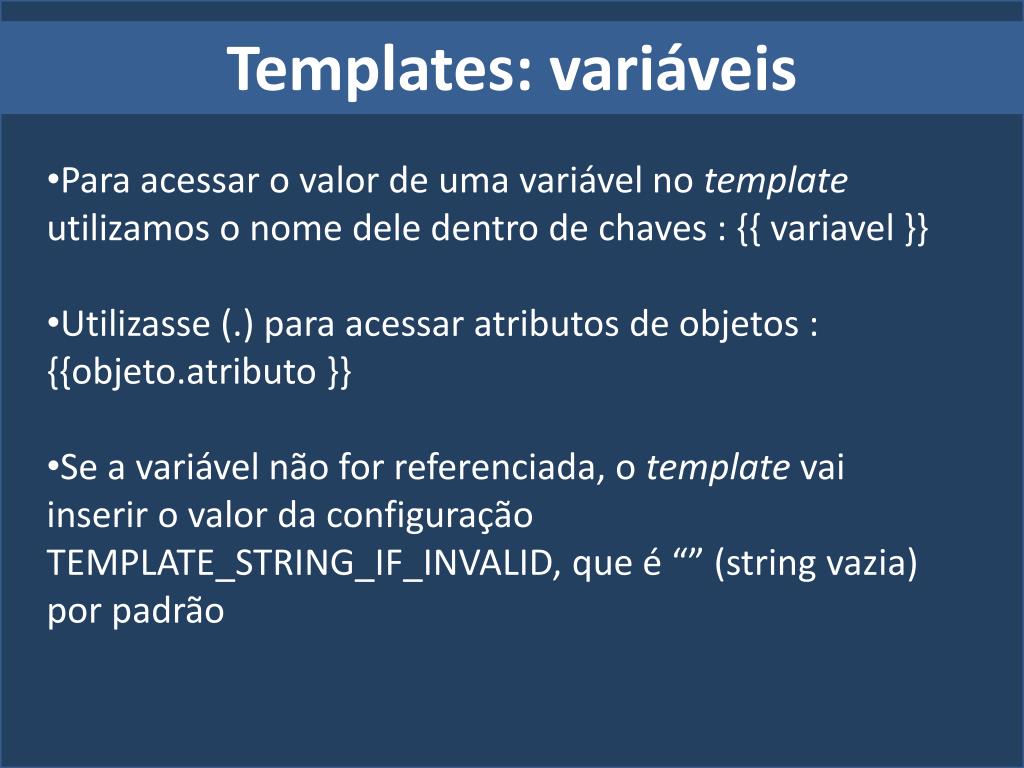 Templates: variáveis

•Para acessar o valor de uma variável no template utilizamos o nome dele dentro de chaves : {{ variavel }}

•Utilizasse (.) para acessar atributos de objetos : {{objeto.atributo }}

•Se a variável não for referenciada, o template vai inserir o valor da configuração TEMPLATE_STRING_IF_INVALID, que é “” (string vazia) por padrão